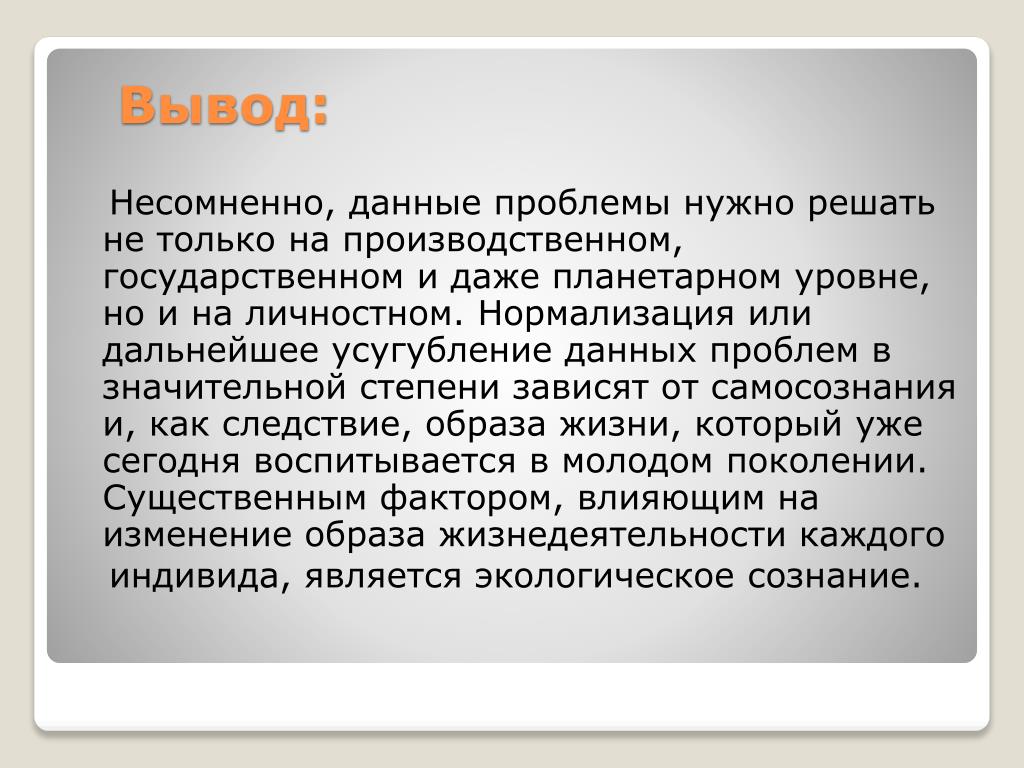 Вывод:

Несомненно, данные проблемы нужно решать не только на производственном, государственном и даже планетарном уровне, но и на личностном. Нормализация или дальнейшее усугубление данных проблем в значительной степени зависят от самосознания и, как следствие, образа жизни, который уже сегодня воспитывается в молодом поколении. Существенным фактором, влияющим на изменение образа жизнедеятельности каждого индивида, является экологическое сознание.